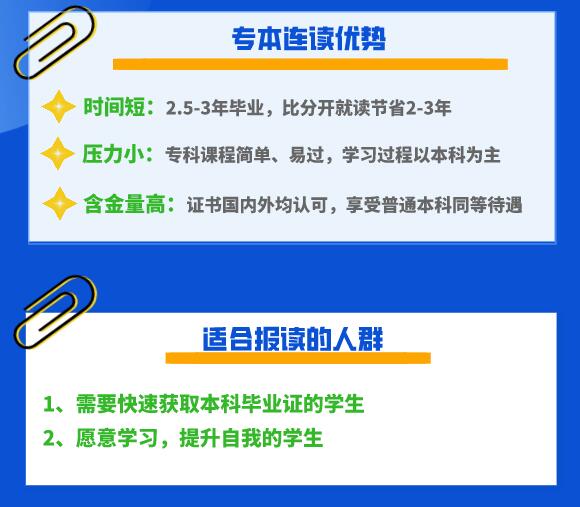 专本连读优势

时间短：2.5-3年毕业，比分开就读节省2-3年

压力小：专科课程简单、易过，学习过程以本科为主

含金量高：证书国内外均认可，享受普通本科同等待遇

适合报读的人群

1、需要快速获取本科毕业证的学生

2、愿意学习，提升自我的学生